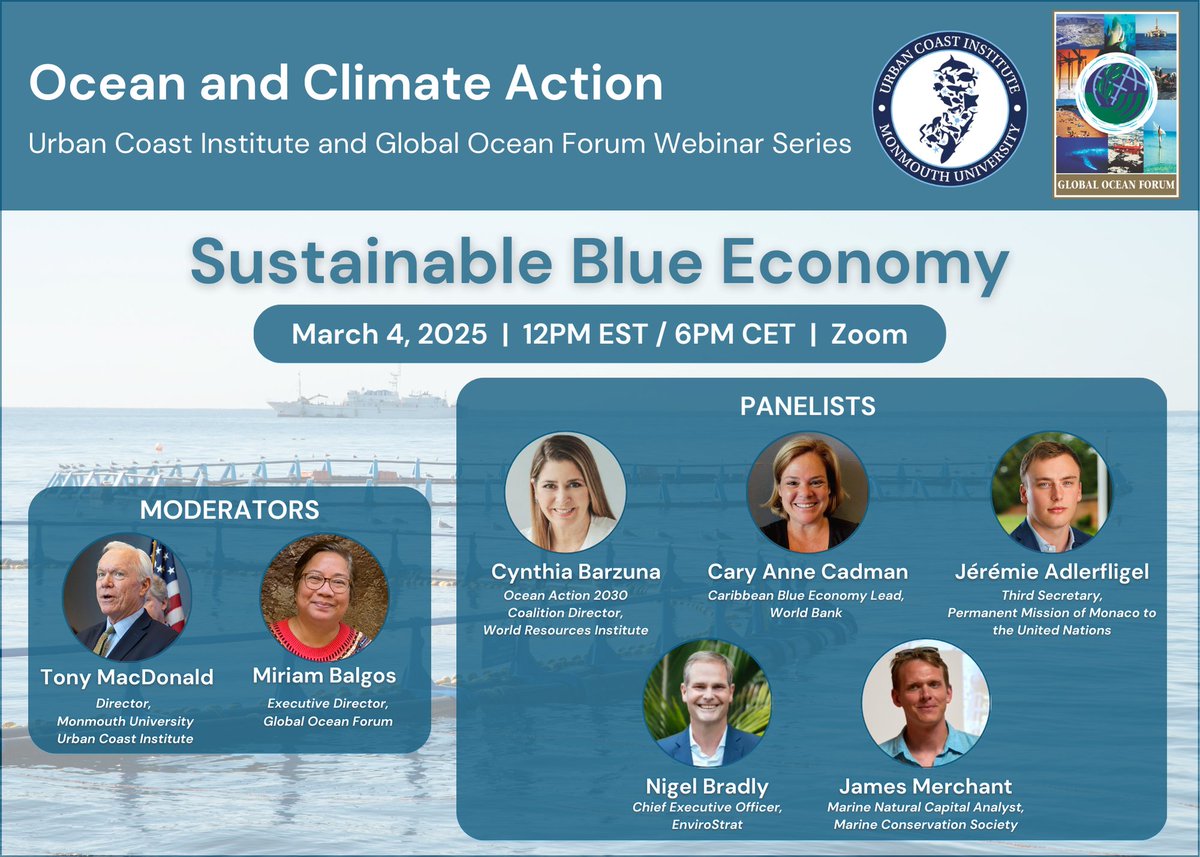 Ocean and Climate Action

Urban Coast Institute and Global Ocean Forum Webinar Series

URBAN COAST INSTITUTE
MONMOUTH UNIVERSITY

GLOBAL OCEAN FORUM

Sustainable Blue Economy

March 4, 2025 | 12PM EST / 6PM CET | Zoom

MODERATORS

Tony MacDonald
Director,
Monmouth University
Urban Coast Institute

Miriam Balgos
Executive Director,
Global Ocean Forum

PANELISTS

Cynthia Barzuna
Ocean Action 2030
Coalition Director,
World Resources Institute

Cary Anne Cadman
Caribbean Blue Economy Lead,
World Bank

Jérémie Adlerfligel
Third Secretary,
Permanent Mission of Monaco to
the United Nations

Nigel Bradly
Chief Executive Officer,
EnviroStrat

James Merchant
Marine Natural Capital Analyst,
Marine Conservation Society